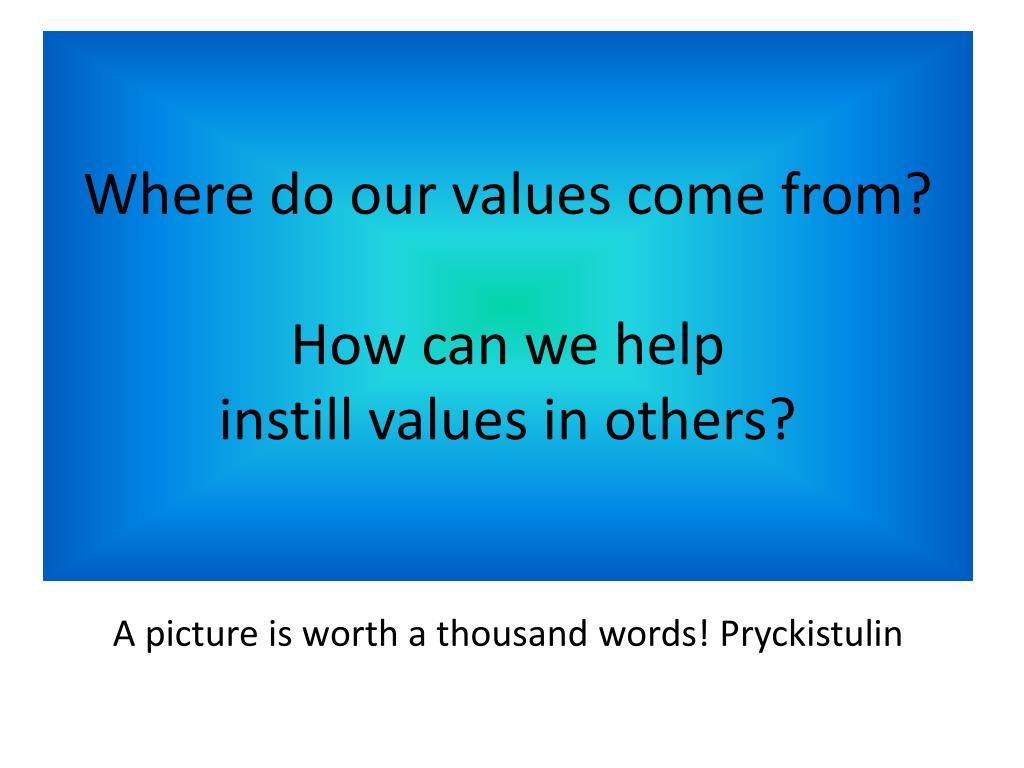 Where do our values come from?

How can we help
instill values in others?

A picture is worth a thousand words! Pryckistulin